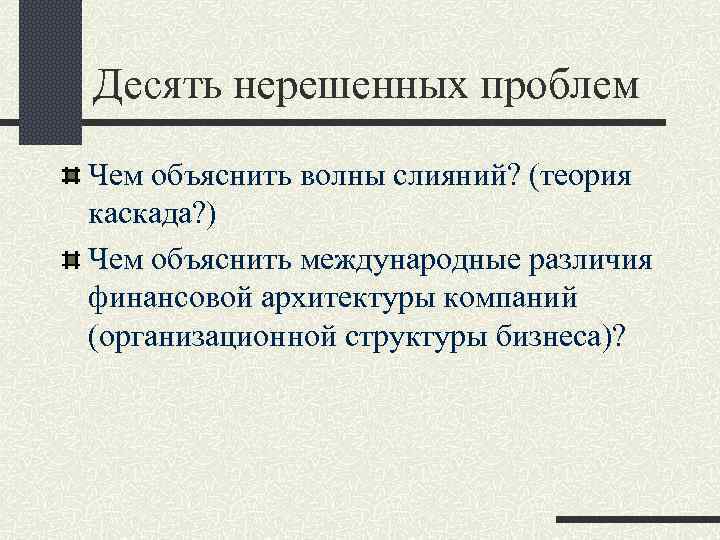 Десять нерешенных проблем

Чем объяснить волны слияний? (теория каскада?)

Чем объяснить международные различия финансовой архитектуры компаний (организационной структуры бизнеса)?